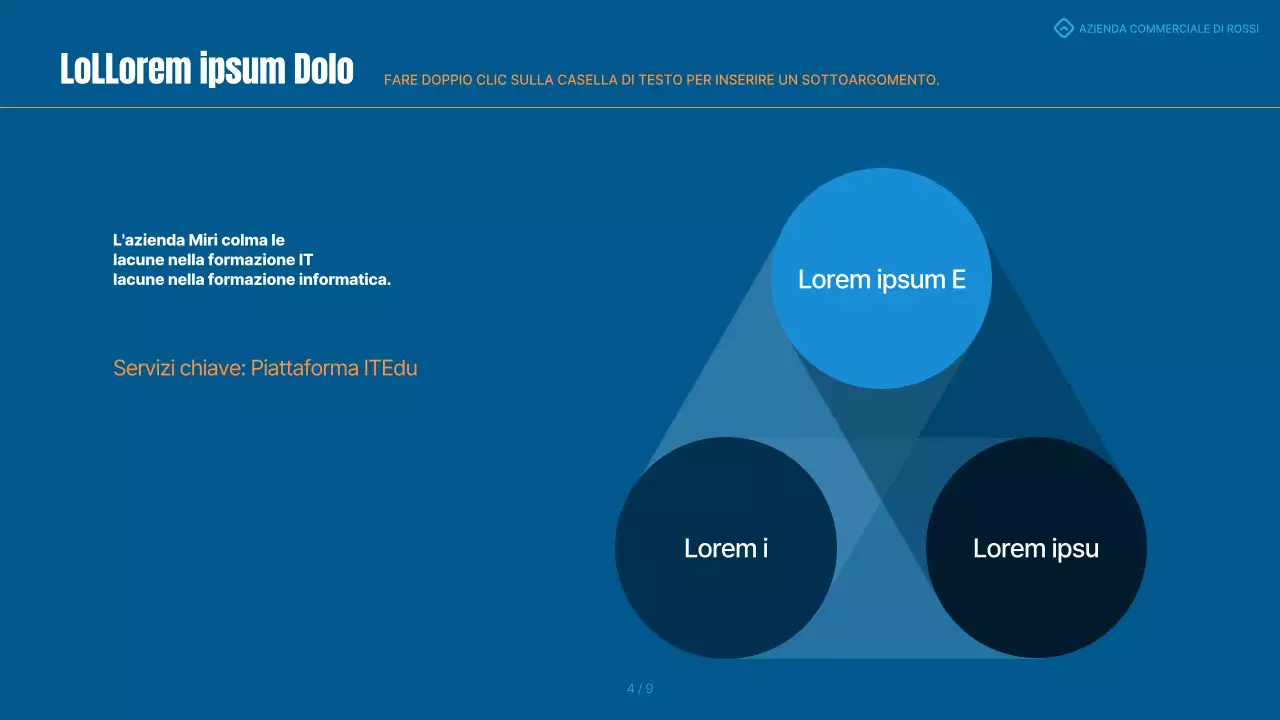 AZIENDA COMMERCIALE DI ROSSI

LoLLorem ipsum Dolo

FARE DOPPIO CLIC SULLA CASELLA DI TESTO PER INSERIRE UN SOTTOARGOMENTO.

L'azienda Miri colma le
lacune nella formazione IT
lacune nella formazione informatica.

Servizi chiave: Piattaforma ITEdu

Lorem ipsum E

Lorem i

Lorem ipsu

4 / 9